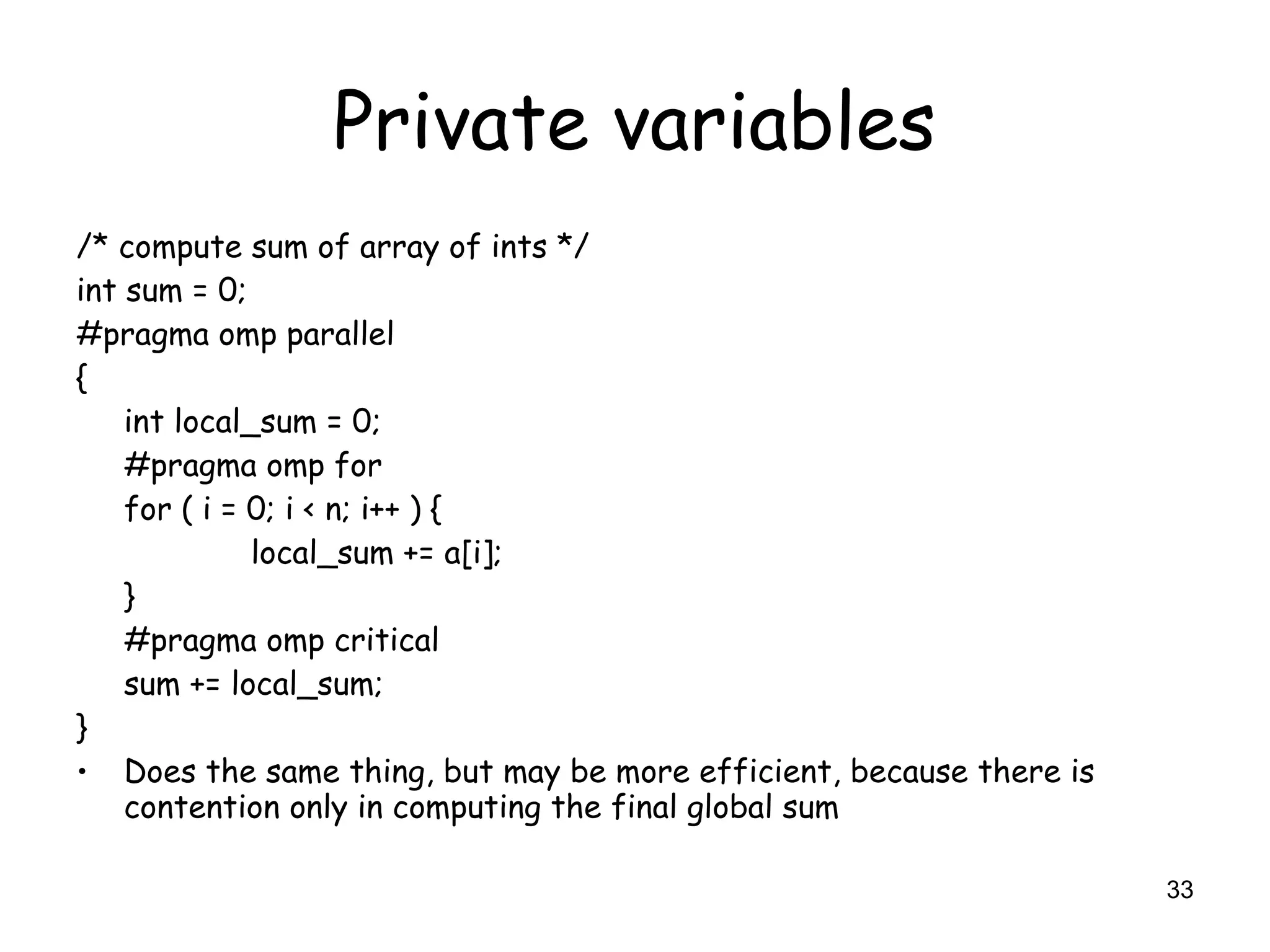 Private variables

/* compute sum of array of ints */
int sum = 0;
#pragma omp parallel
{
int local_sum = 0;
#pragma omp for
for ( i = 0; i < n; i++ ) {
local_sum += a[i];
}
#pragma omp critical
sum += local_sum;
}

• Does the same thing, but may be more efficient, because there is contention only in computing the final global sum

33